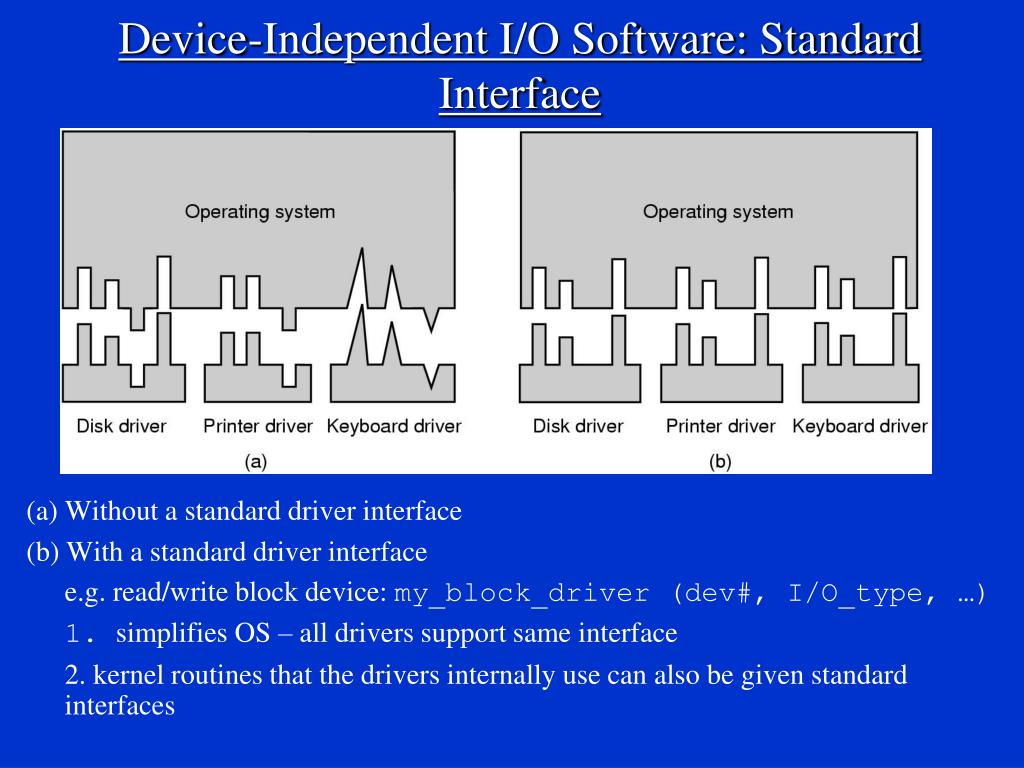 Device-Independent I/O Software: Standard Interface

Operating system

Disk driver
Printer driver
Keyboard driver
(a)

Operating system

Disk driver
Printer driver
Keyboard driver
(b)

(a) Without a standard driver interface

(b) With a standard driver interface

e.g. read/write block device: my_block_driver (dev#, I/O_type, …)

1. simplifies OS – all drivers support same interface

2. kernel routines that the drivers internally use can also be given standard interfaces